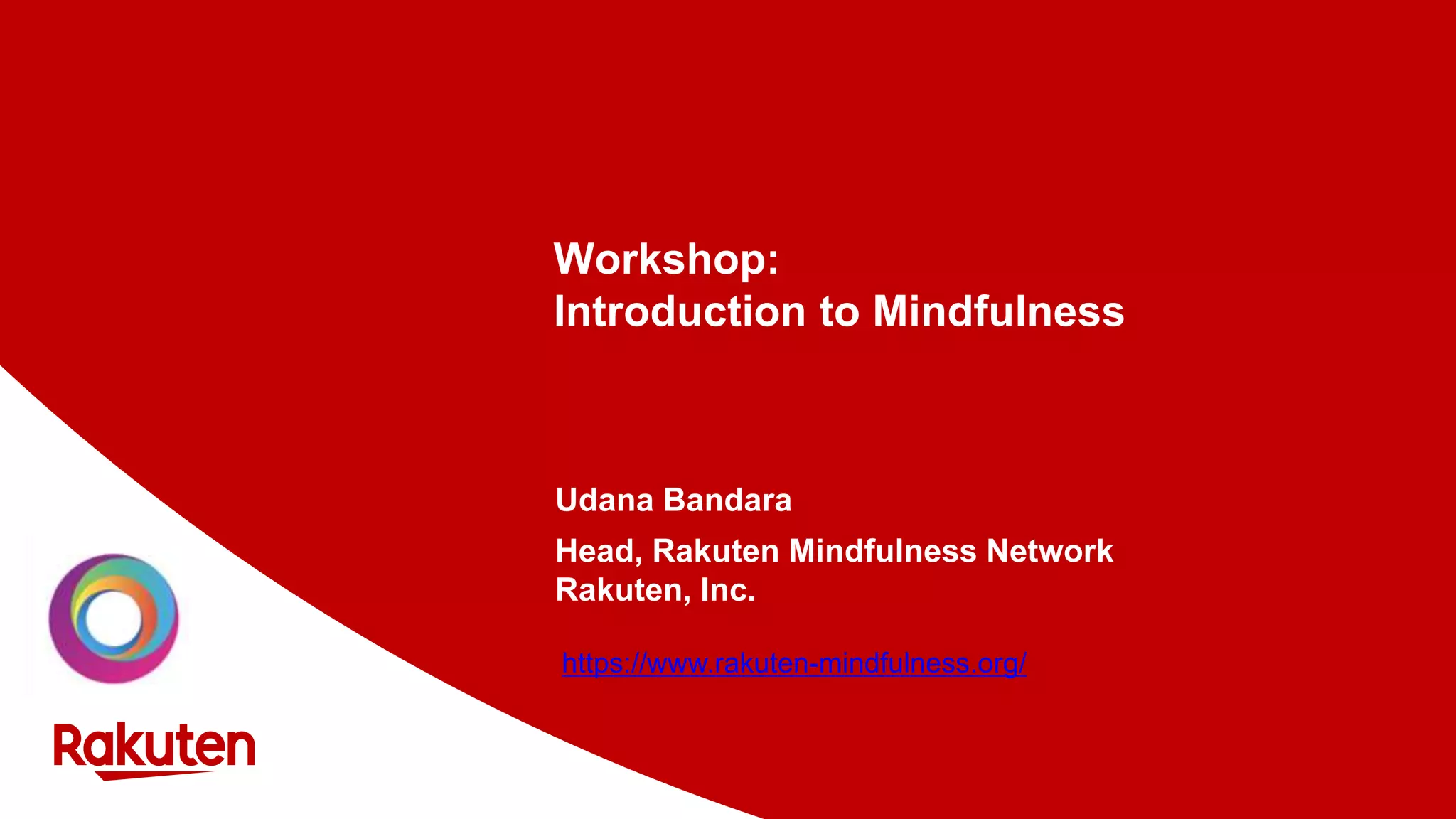 Workshop:
Introduction to Mindfulness

Udana Bandara

Head, Rakuten Mindfulness Network
Rakuten, Inc.

https://www.rakuten-mindfulness.org/

Rakuten